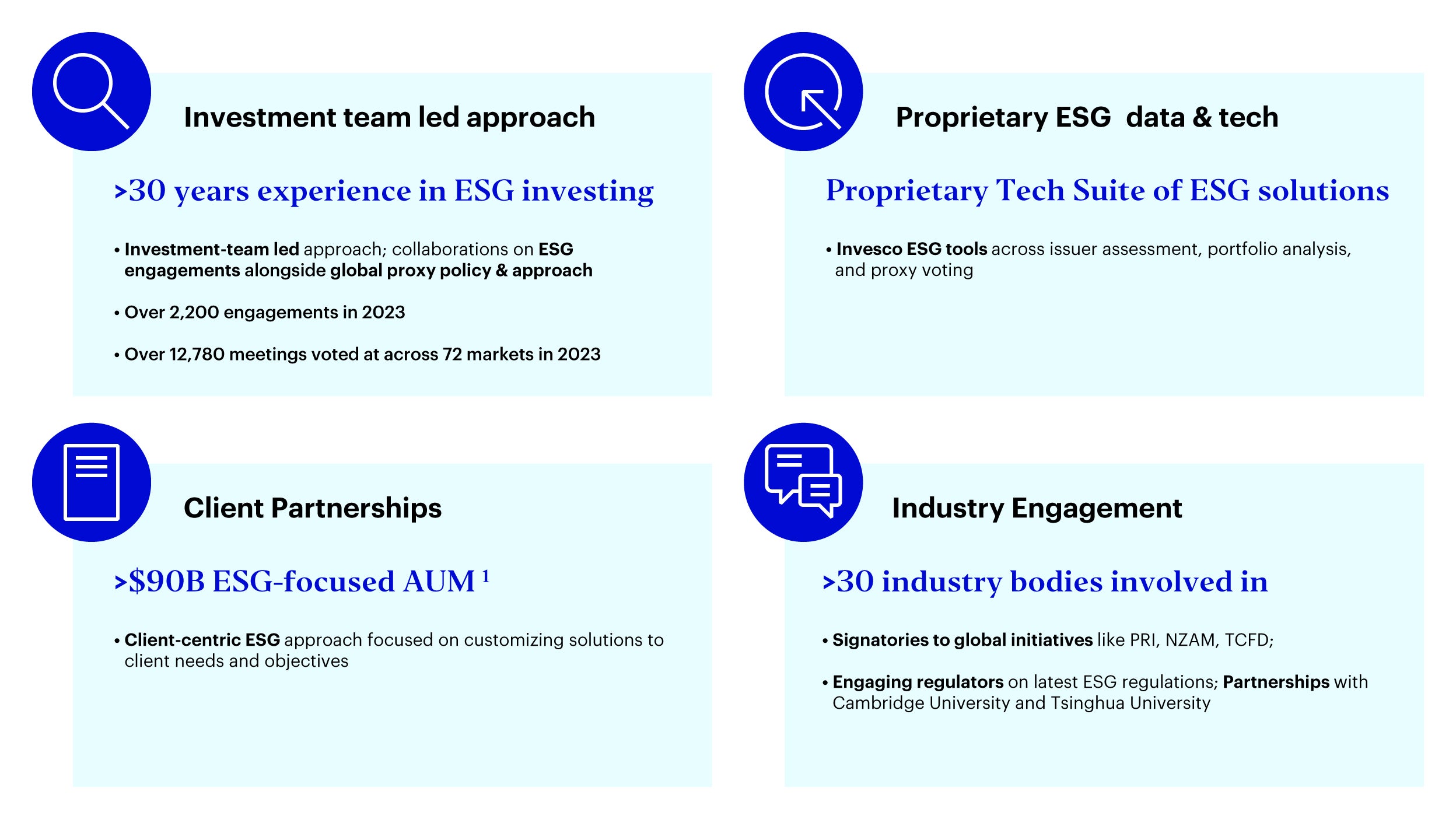 Investment team led approach

>30 years experience in ESG investing

• Investment-team led approach; collaborations on ESG engagements alongside global proxy policy & approach

• Over 2,200 engagements in 2023

• Over 12,780 meetings voted at across 72 markets in 2023

Proprietary ESG data & tech

Proprietary Tech Suite of ESG solutions

• Invesco ESG tools across issuer assessment, portfolio analysis, and proxy voting

Client Partnerships

>$90B ESG-focused AUM $^1$

• Client-centric ESG approach focused on customizing solutions to client needs and objectives

Industry Engagement

>30 industry bodies involved in

• Signatories to global initiatives like PRI, NZAM, TCFD;

• Engaging regulators on latest ESG regulations; Partnerships with Cambridge University and Tsinghua University